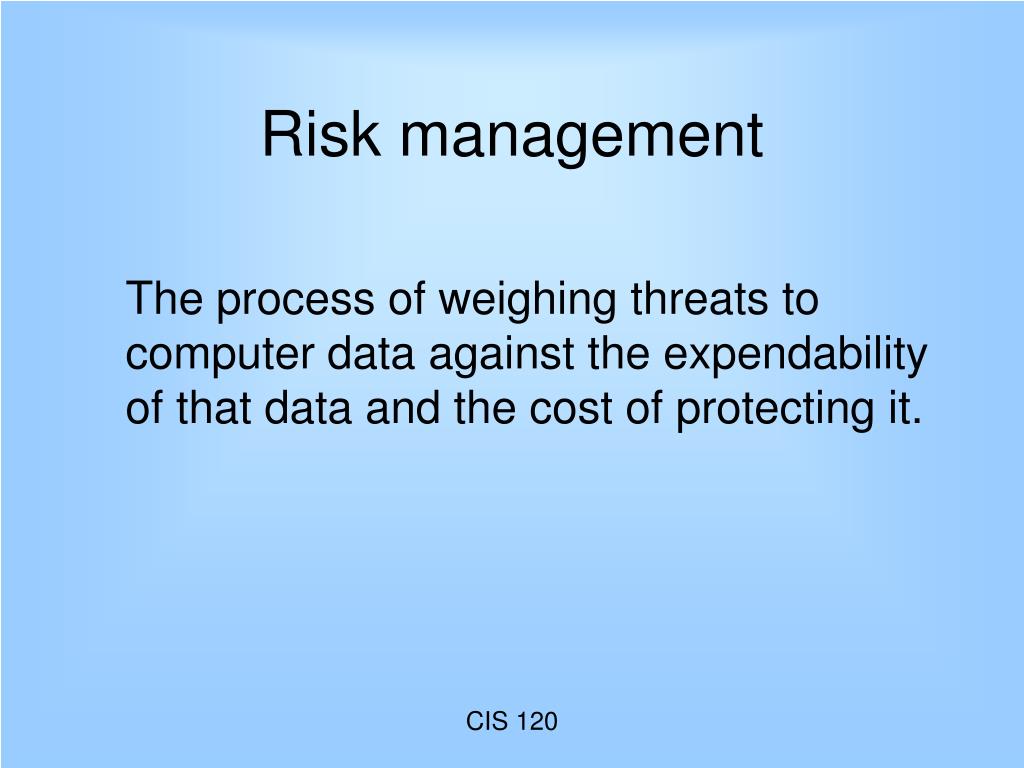 Risk management

The process of weighing threats to computer data against the expendability of that data and the cost of protecting it.

CIS 120